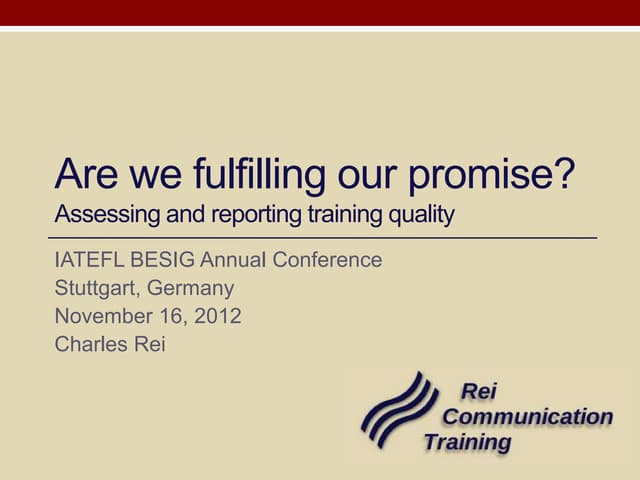 Are we fulfilling our promise?
Assessing and reporting training quality

IATEFL BESIG Annual Conference
Stuttgart, Germany
November 16, 2012
Charles Rei

Rei
Communication
Training